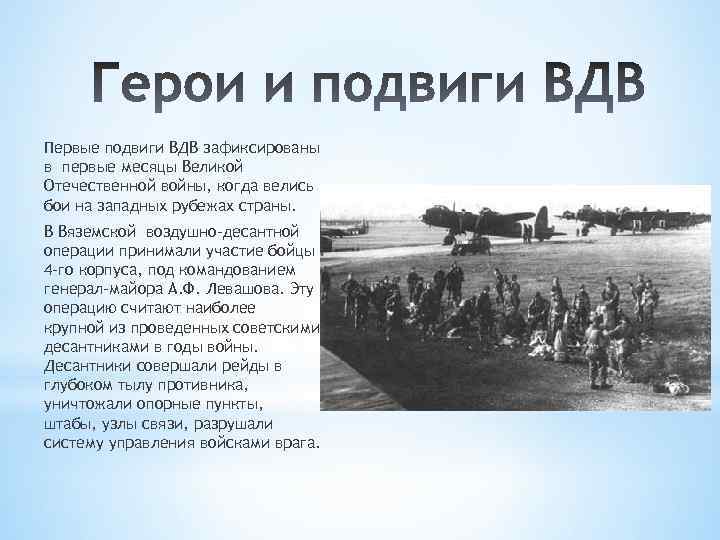 Герои и подвиги ВДВ

Первые подвиги ВДВ зафиксированы в первые месяцы Великой Отечественной войны, когда велись бои на западных рубежах страны.

В Вяземской воздушно-десантной операции принимали участие бойцы 4-го корпуса, под командованием генерал-майора А.Ф. Левашова. Эту операцию считают наиболее крупной из проведенных советскими десантниками в годы войны. Десантники совершали рейды в глубоком тылу противника, уничтожали опорные пункты, штабы, узлы связи, разрушали систему управления войсками врага.